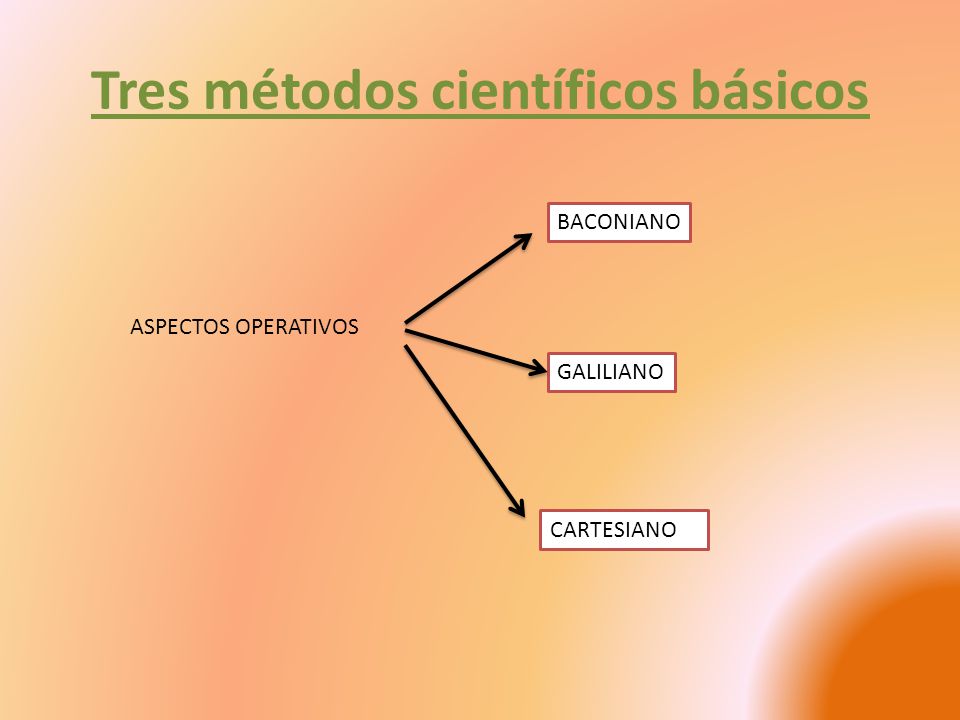 Tres métodos científicos básicos

ASPECTOS OPERATIVOS

BACONIANO

GALILIANO

CARTESIANO